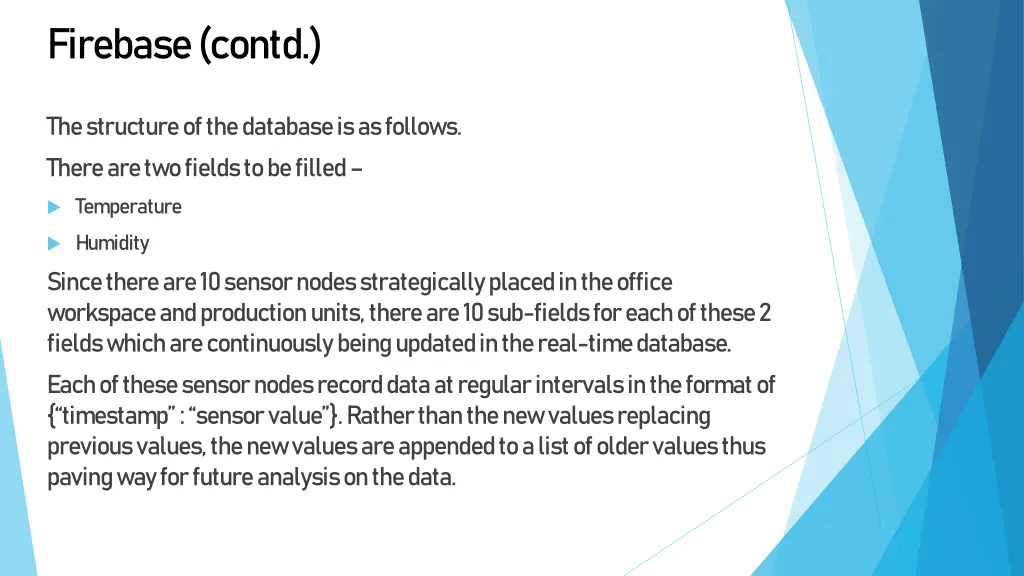 Firebase (contd.)

The structure of the database is as follows.

There are two fields to be filled –

Temperature

Humidity

Since there are 10 sensor nodes strategically placed in the office workspace and production units, there are 10 sub-fields for each of these 2 fields which are continuously being updated in the real-time database.

Each of these sensor nodes record data at regular intervals in the format of {"timestamp" : "sensor value"}. Rather than the new values replacing previous values, the new values are appended to a list of older values thus paving way for future analysis on the data.